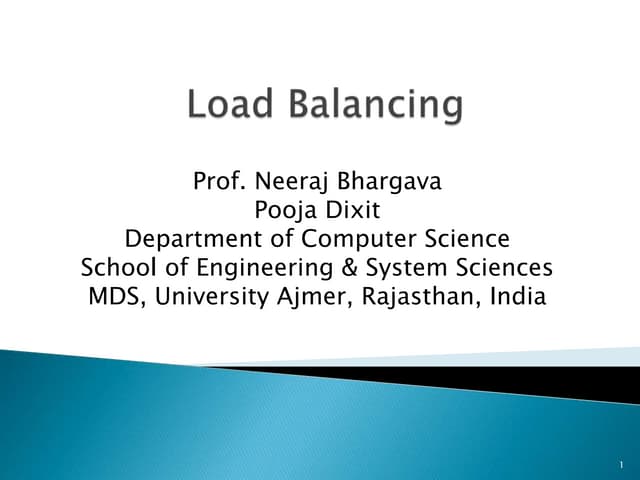 Load Balancing

Prof. Neeraj Bhargava
Pooja Dixit
Department of Computer Science
School of Engineering & System Sciences
MDS, University Ajmer, Rajasthan, India

1